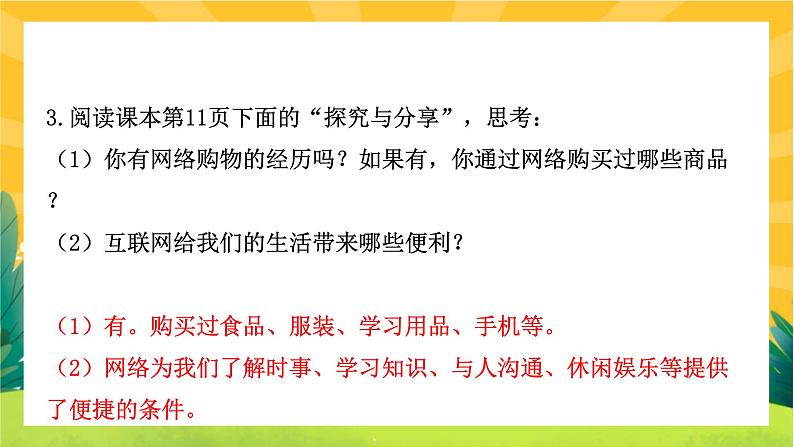 3.阅读课本第11页下面的“探究与分享”，思考：
（1）你有网络购物的经历吗？如果有，你通过网络购买过哪些商品？
（2）互联网给我们的生活带来哪些便利？

（1）有。购买过食品、服装、学习用品、手机等。
（2）网络为我们了解时事、学习知识、与人沟通、休闲娱乐等提供了便捷的条件。